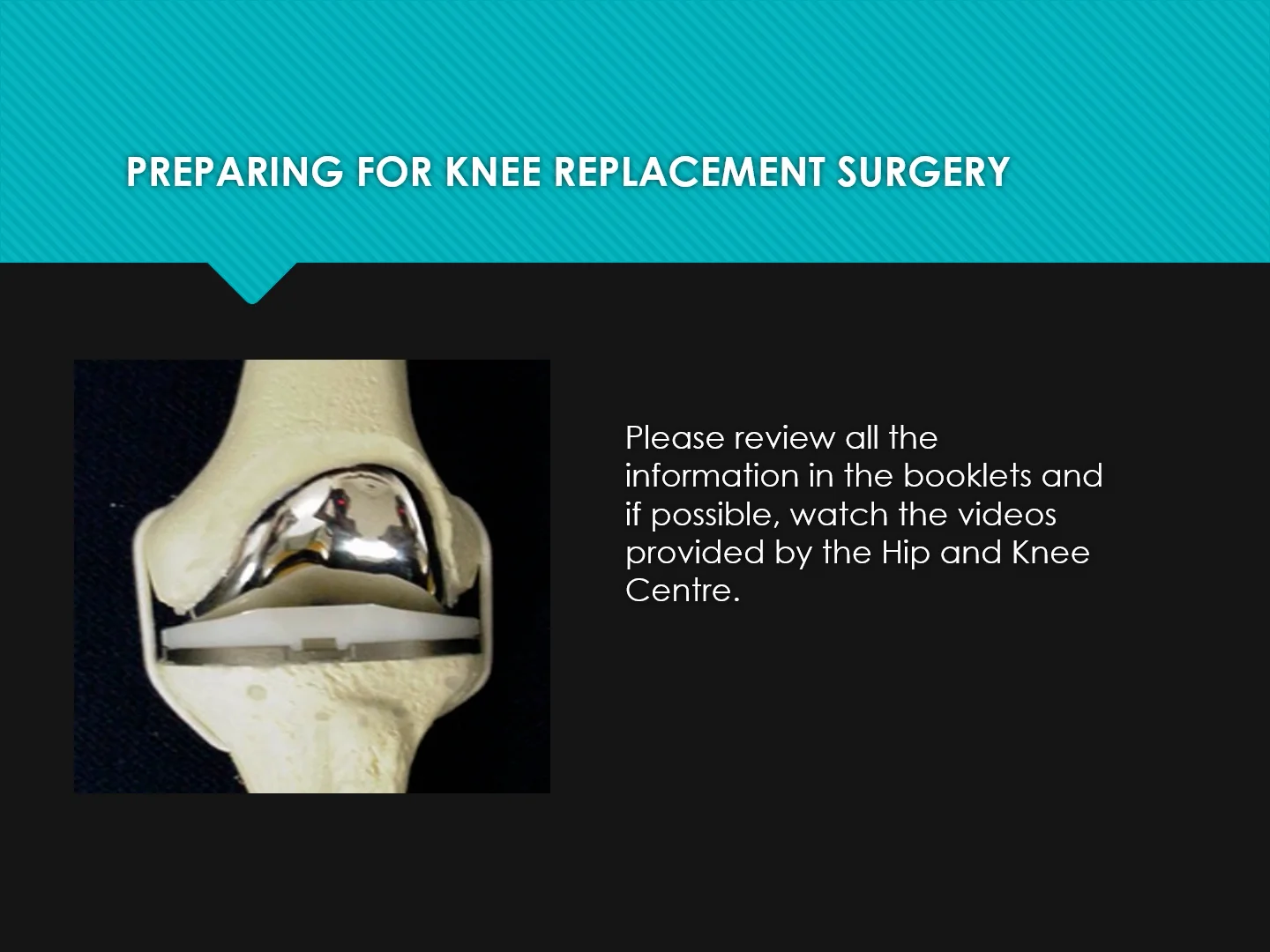 PREPARING FOR KNEE REPLACEMENT SURGERY

Please review all the information in the booklets and if possible, watch the videos provided by the Hip and Knee Centre.